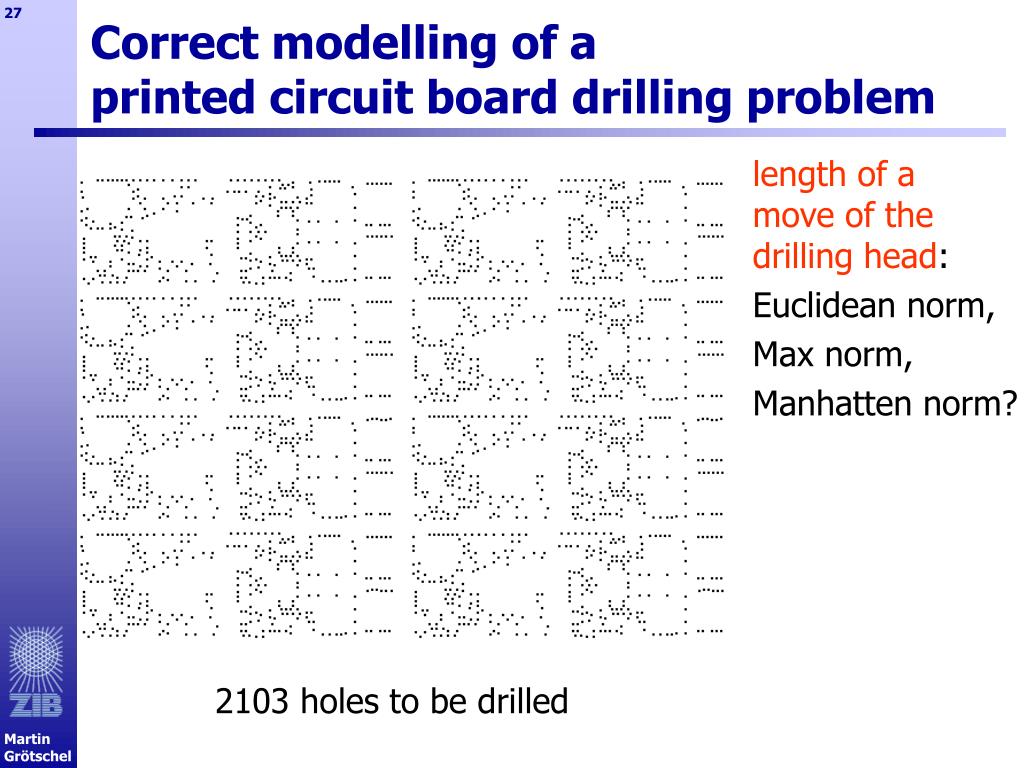 27

Correct modelling of a printed circuit board drilling problem

length of a move of the drilling head:

Euclidean norm,

Max norm,

Manhatten norm?

2103 holes to be drilled

ZIB

Martin Grötschel